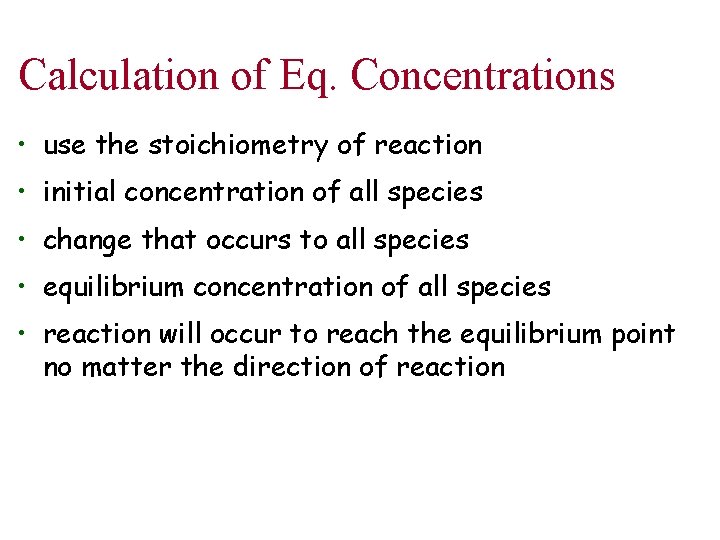 Calculation of Eq. Concentrations

• use the stoichiometry of reaction
• initial concentration of all species
• change that occurs to all species
• equilibrium concentration of all species
• reaction will occur to reach the equilibrium point no matter the direction of reaction